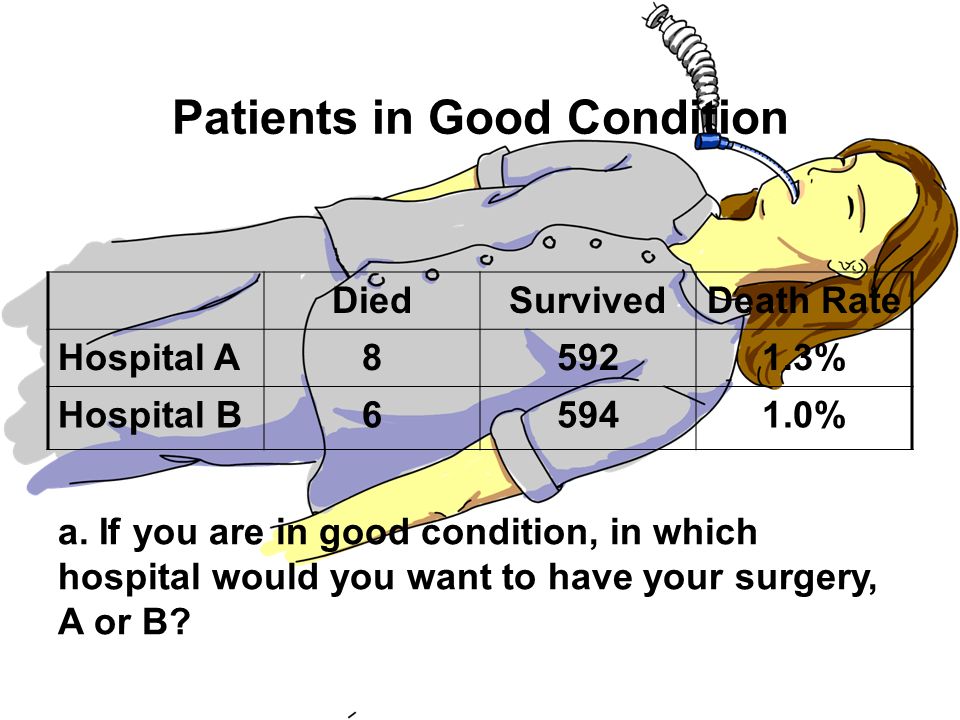 Patients in Good Condition

| | Died | Survived | Death Rate |
|---|---|---|---|
| Hospital A | 8 | 592 | 1.3% |
| Hospital B | 6 | 594 | 1.0% |

a. If you are in good condition, in which hospital would you want to have your surgery, A or B?